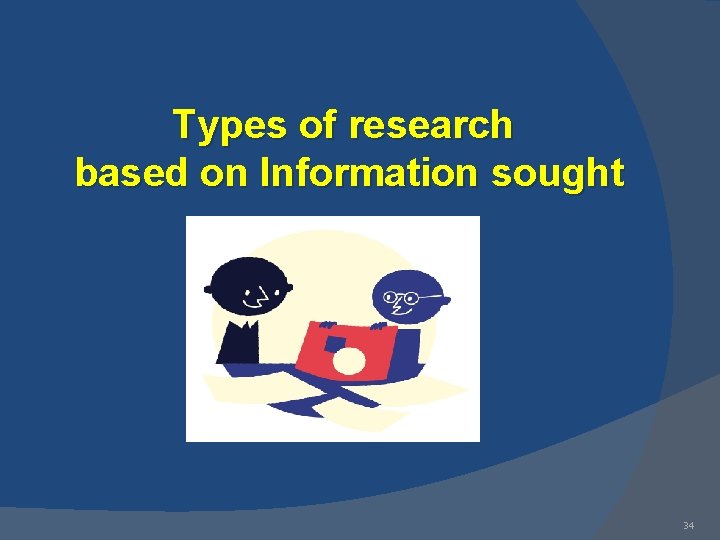 Types of research based on Information sought

34